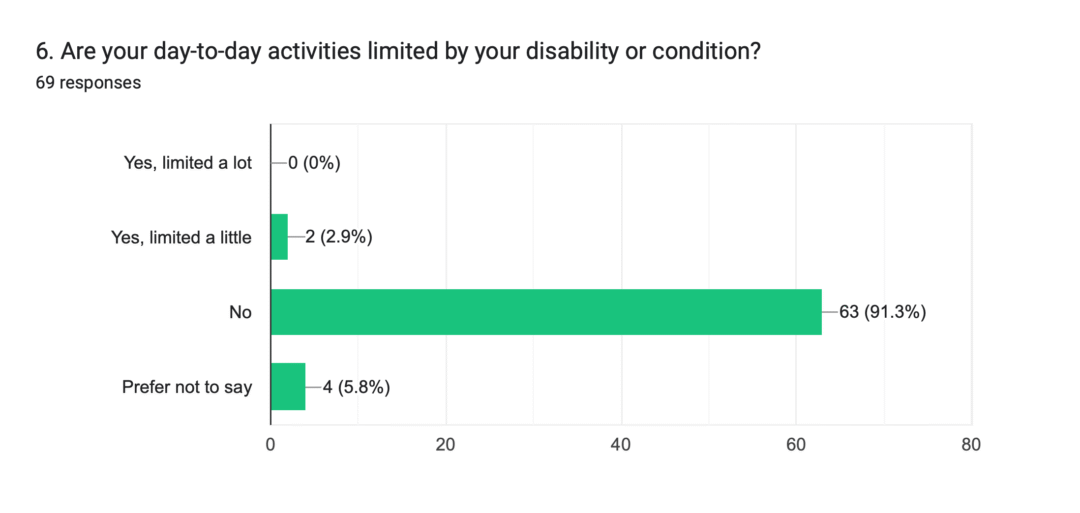 6. Are your day-to-day activities limited by your disability or condition?
69 responses

Yes, limited a lot
0 (0%)
Yes, limited a little
2 (2.9%)
No
63 (91.3%)
Prefer not to say
4 (5.8%)

0
20
40
60
80